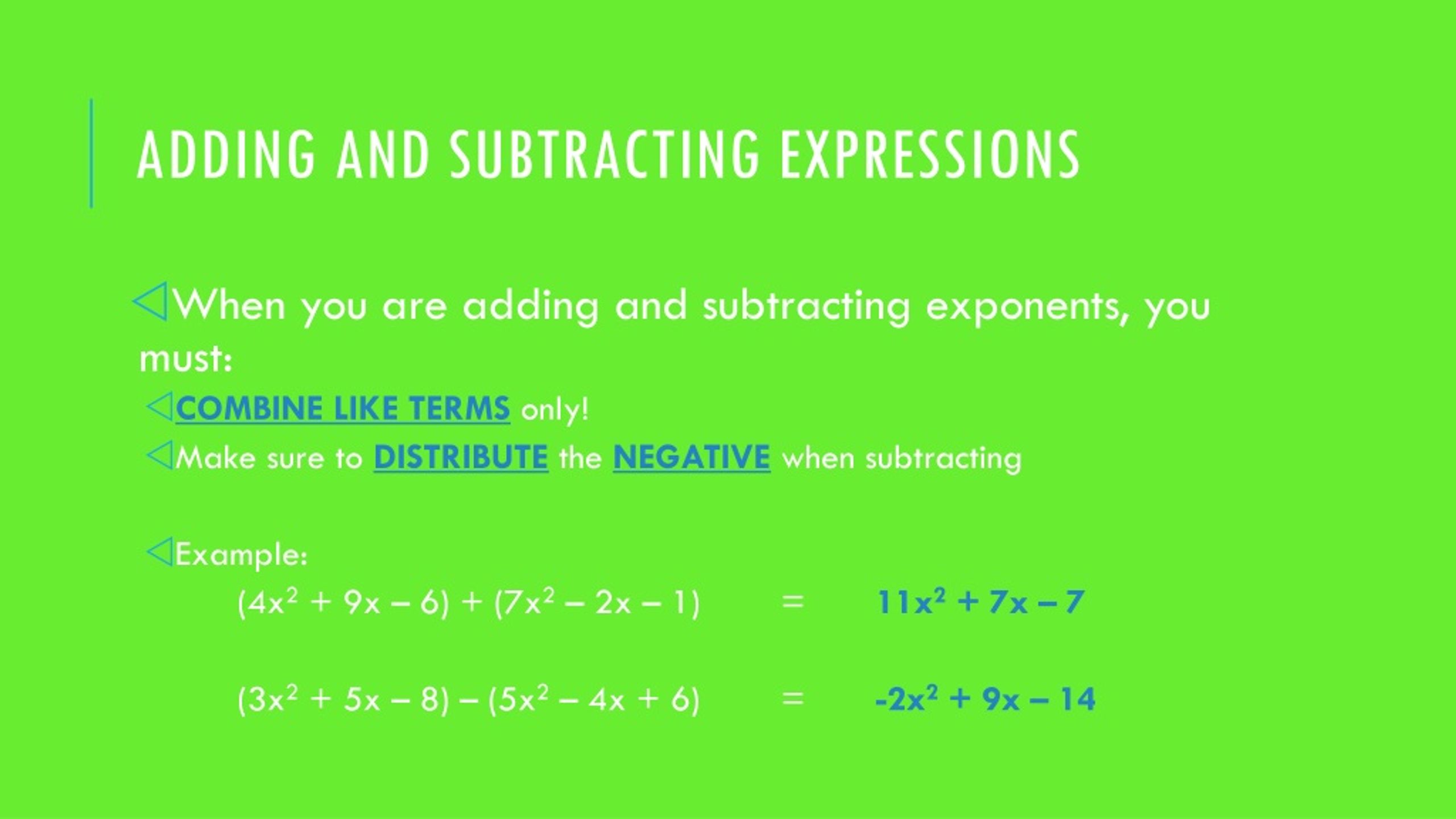 ADDING AND SUBTRACTING EXPRESSIONS

When you are adding and subtracting exponents, you must:

COMBINE LIKE TERMS only!

Make sure to DISTRIBUTE the NEGATIVE when subtracting

Example:

$(4x^2 + 9x - 6) + (7x^2 - 2x - 1) = 11x^2 + 7x - 7$

$(3x^2 + 5x - 8) - (5x^2 - 4x + 6) = -2x^2 + 9x - 14$